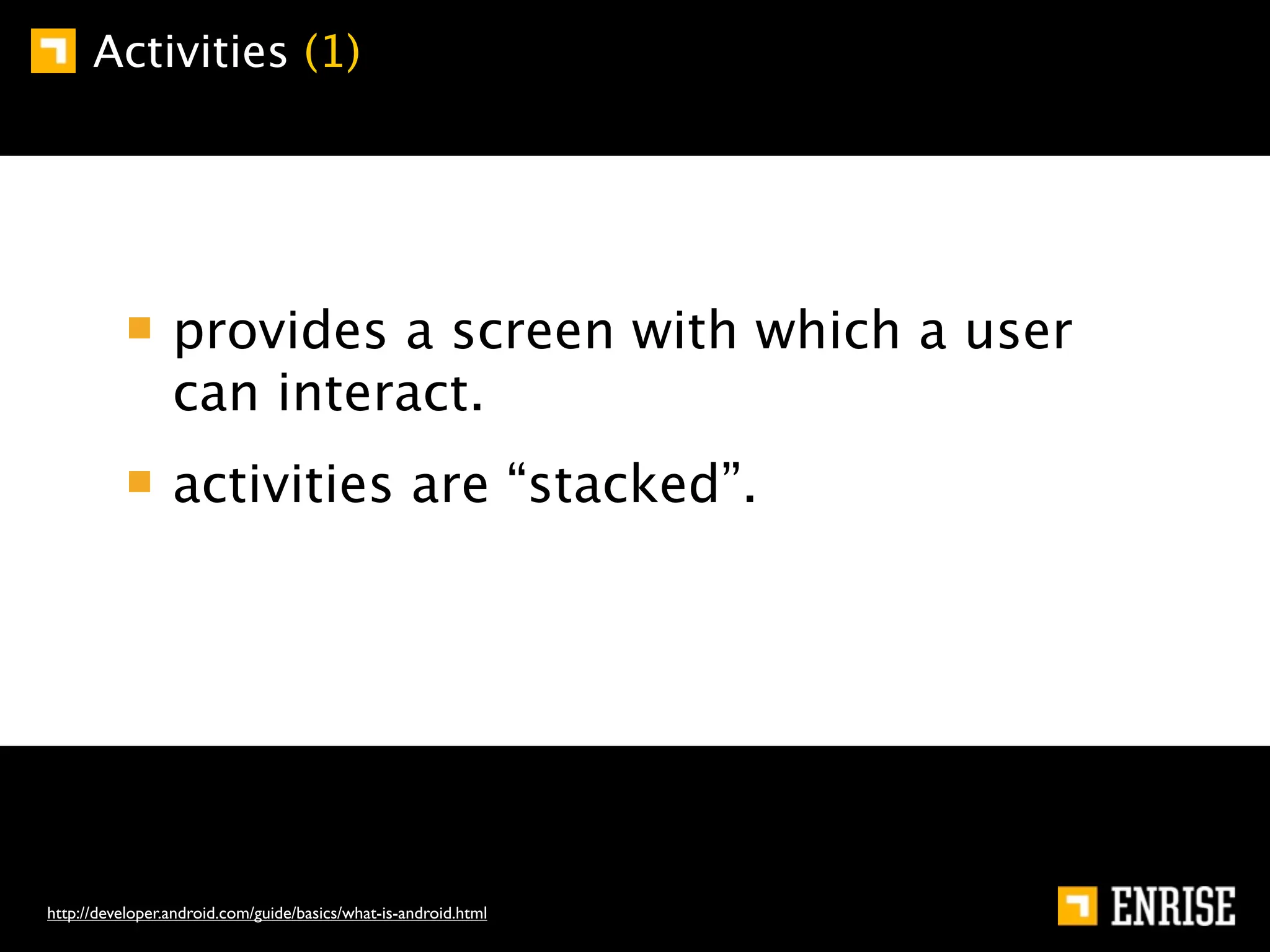 Activities (1)

provides a screen with which a user can interact.

activities are “stacked”.

http://developer.android.com/guide/basics/what-is-android.html

ENRISE